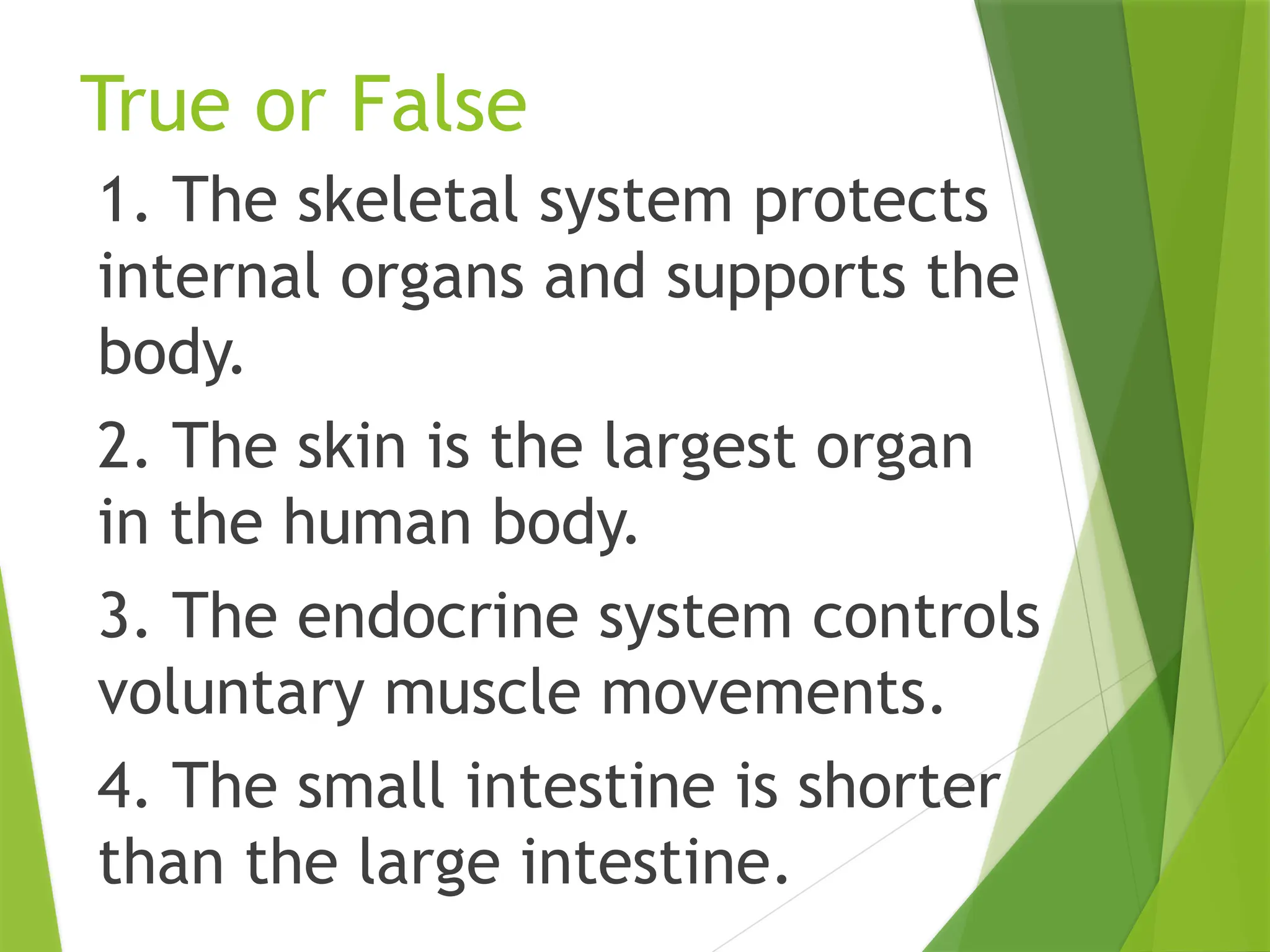 True or False

1. The skeletal system protects internal organs and supports the body.

2. The skin is the largest organ in the human body.

3. The endocrine system controls voluntary muscle movements.

4. The small intestine is shorter than the large intestine.